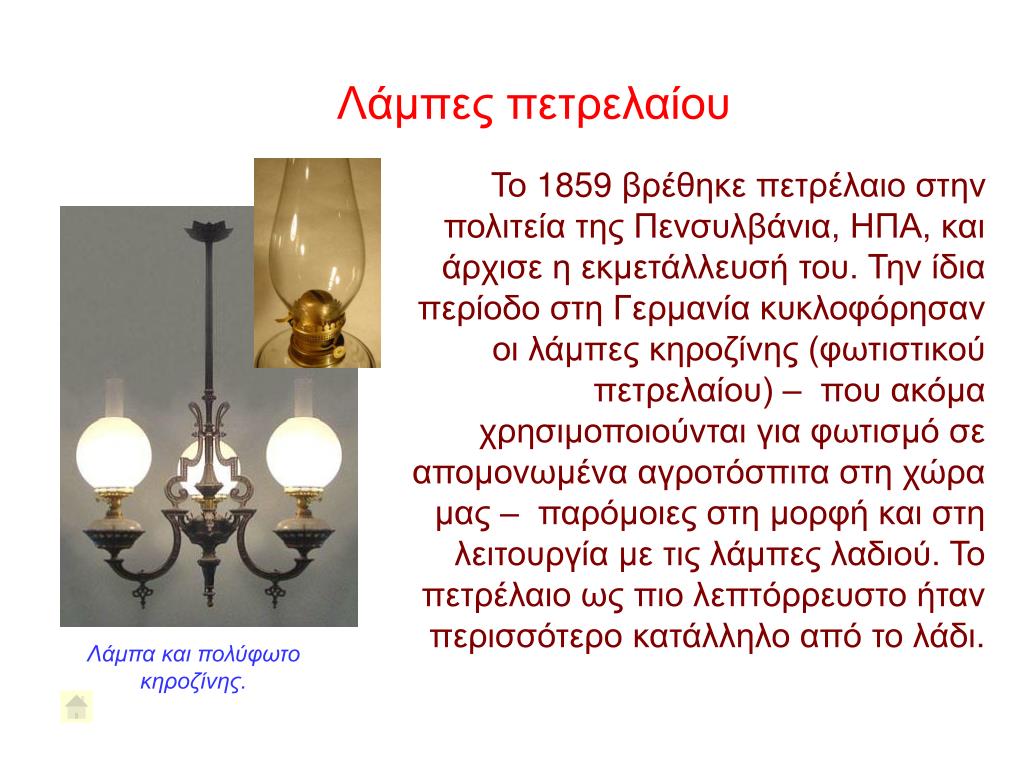 Λάμπες πετρελαίου

Το 1859 βρέθηκε πετρέλαιο στην πολιτεία της Πενσυλβάνια, ΗΠΑ, και άρχισε η εκμετάλλευσή του. Την ίδια περίοδο στη Γερμανία κυκλοφόρησαν οι λάμπες κηροζίνης (φωτιστικού πετρελαίου) – που ακόμα χρησιμοποιούνται για φωτισμό σε απομονωμένα αγροτόσπιτα στη χώρα μας – παρόμοιες στη μορφή και στη λειτουργία με τις λάμπες λαδιού. Το πετρέλαιο ως πιο λεπτόρρευστο ήταν περισσότερο κατάλληλο από το λάδι.

Λάμπα και πολύφωτο κηροζίνης.